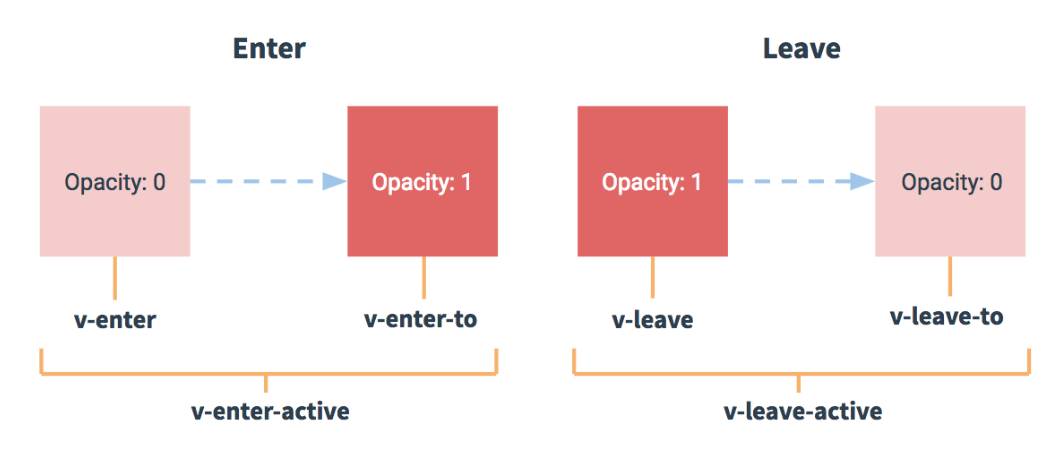 Enter

Opacity: 0

Opacity: 1

v-enter

v-enter-to

v-enter-active

Leave

Opacity: 1

Opacity: 0

v-leave

v-leave-to

v-leave-active